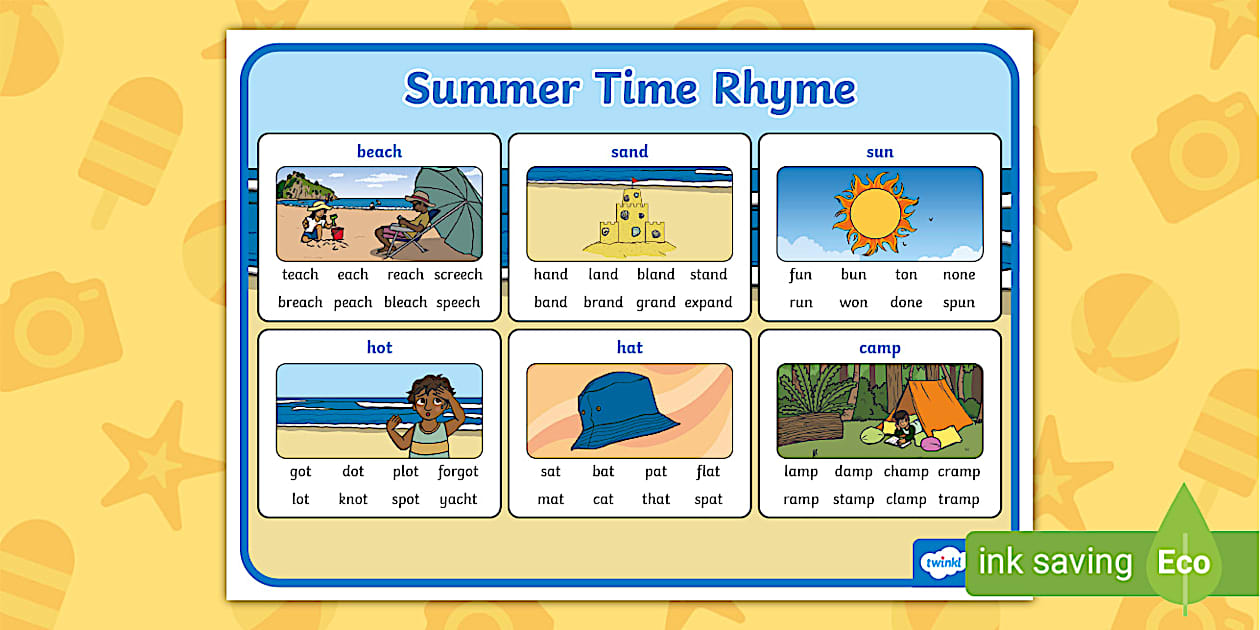 Summer Time Rhyme

beach

teach each reach screech
breach peach bleach speech

sand

hand land bland stand
band brand grand expand

sun

fun bun ton none
run won done spun

hot

got dot plot forgot
lot knot spot yacht

hat

sat bat pat flat
mat cat that spat

camp

lamp damp champ cramp
ramp stamp clamp tramp

twinkl

ink saving Eco